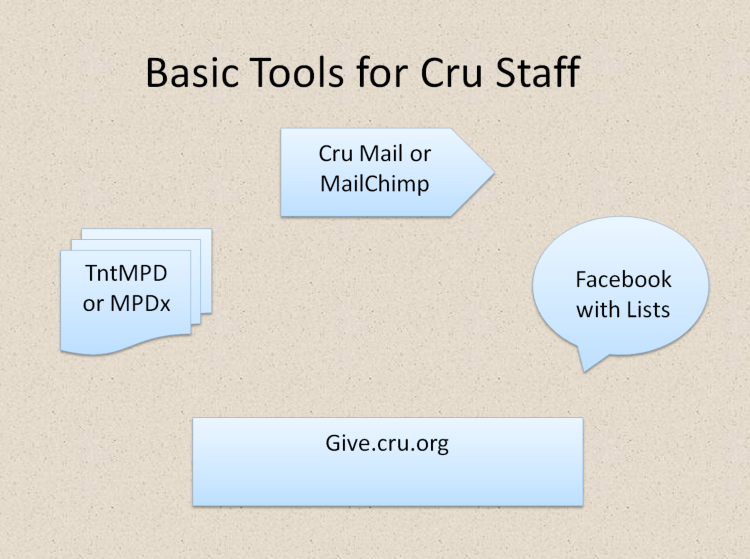 Basic Tools for Cru Staff

Cru Mail or MailChimp

TntMPD or MPDx

Facebook with Lists

Give.cru.org